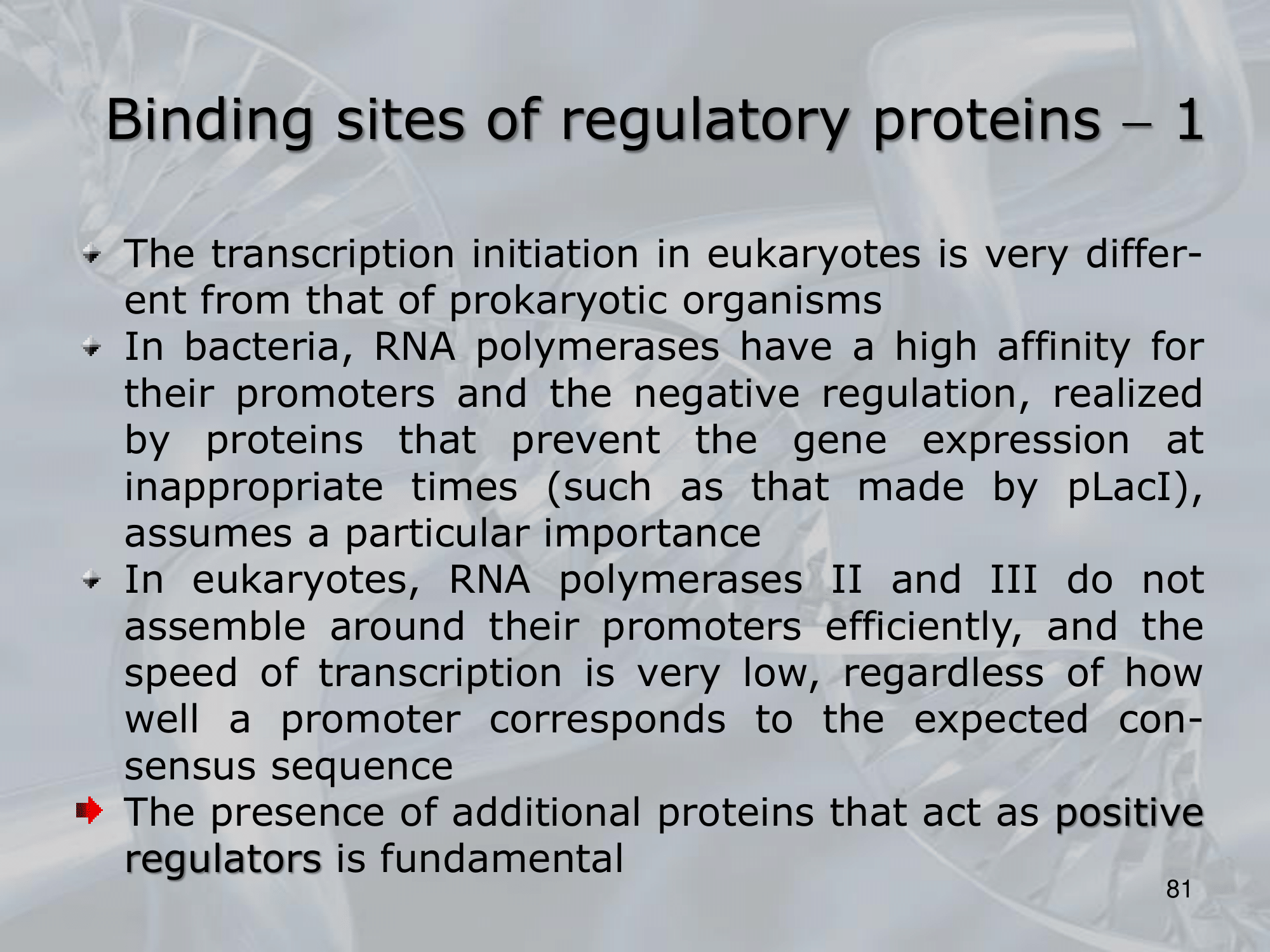 Binding sites of regulatory proteins – 1

The transcription initiation in eukaryotes is very different from that of prokaryotic organisms

In bacteria, RNA polymerases have a high affinity for their promoters and the negative regulation, realized by proteins that prevent the gene expression at inappropriate times (such as that made by pLacI), assumes a particular importance

In eukaryotes, RNA polymerases II and III do not assemble around their promoters efficiently, and the speed of transcription is very low, regardless of how well a promoter corresponds to the expected consensus sequence

The presence of additional proteins that act as positive regulators is fundamental

81